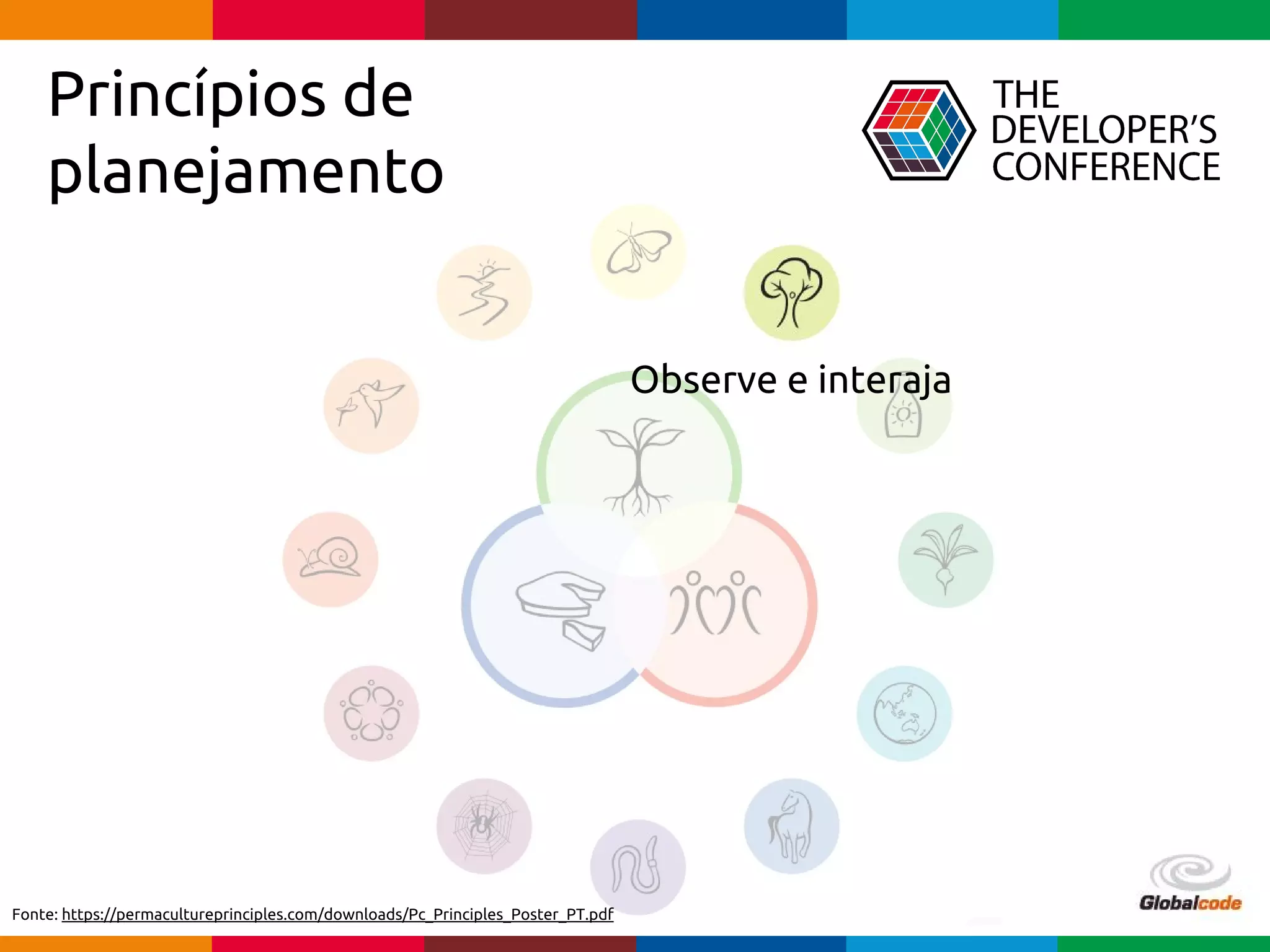 Princípios de planejamento

THE DEVELOPER'S CONFERENCE

Observe e interaja

Fonte: https://permacultureprinciples.com/downloads/Pc_Principles_Poster_PT.pdf

Globalcode